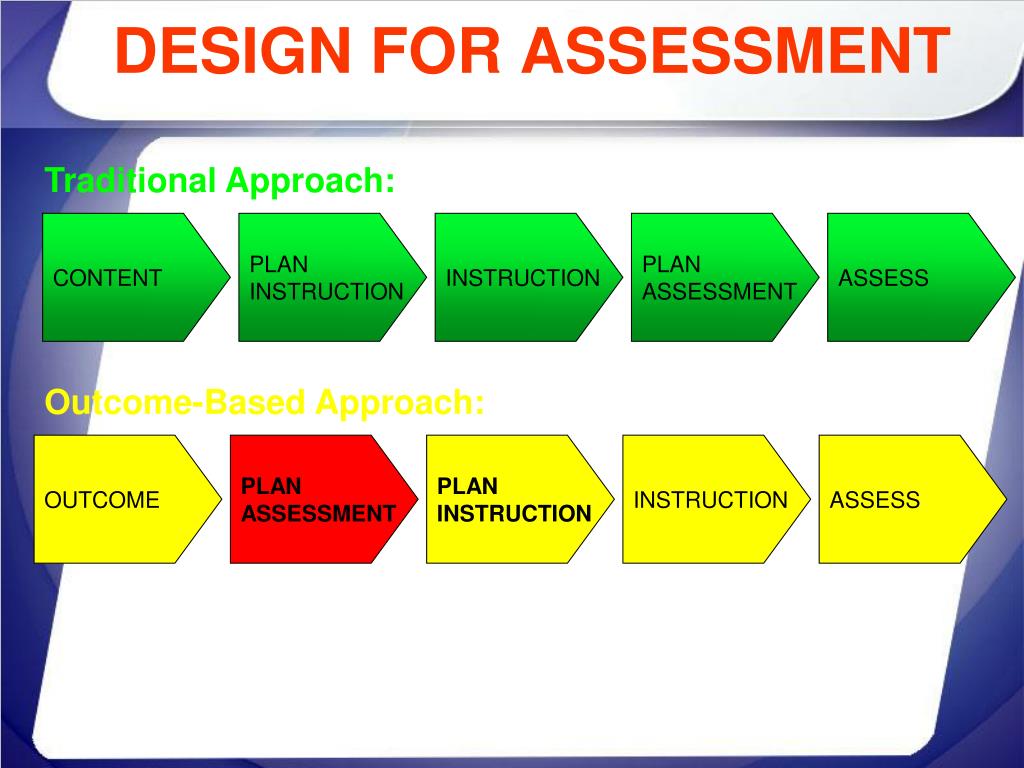 DESIGN FOR ASSESSMENT

Traditional Approach:

CONTENT

PLAN INSTRUCTION

INSTRUCTION

PLAN ASSESSMENT

ASSESS

Outcome-Based Approach:

OUTCOME

PLAN ASSESSMENT

PLAN INSTRUCTION

INSTRUCTION

ASSESS